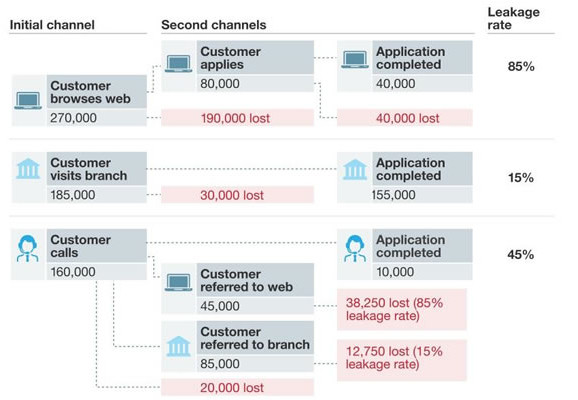 Initial channel

Second channels

Leakage rate

Customer browses web
270,000

Customer applies
80,000

190,000 lost

Application completed
40,000

40,000 lost

85%

Customer visits branch
185,000

30,000 lost

Application completed
155,000

15%

Customer calls
160,000

Application completed
10,000

45%

Customer referred to web
45,000

38,250 lost (85% leakage rate)

Customer referred to branch
85,000

12,750 lost (15% leakage rate)

20,000 lost